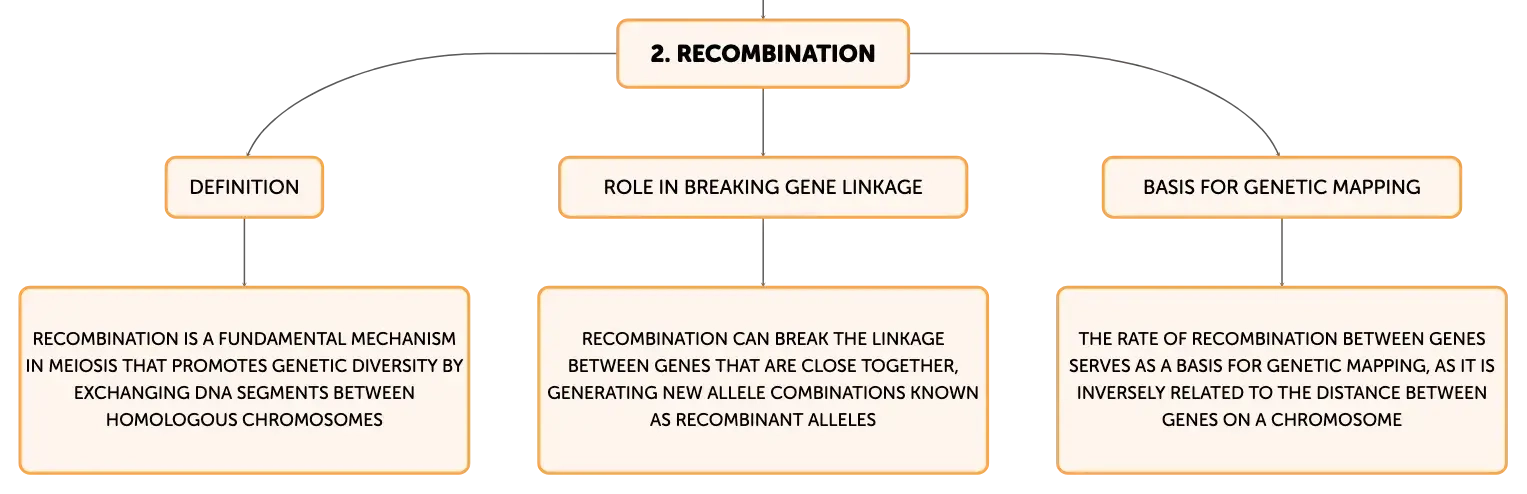 2. RECOMBINATION

DEFINITION

RECOMBINATION IS A FUNDAMENTAL MECHANISM IN MEIOSIS THAT PROMOTES GENETIC DIVERSITY BY EXCHANGING DNA SEGMENTS BETWEEN HOMOLOGOUS CHROMOSOMES

ROLE IN BREAKING GENE LINKAGE

RECOMBINATION CAN BREAK THE LINKAGE BETWEEN GENES THAT ARE CLOSE TOGETHER, GENERATING NEW ALLELE COMBINATIONS KNOWN AS RECOMBINANT ALLELES

BASIS FOR GENETIC MAPPING

THE RATE OF RECOMBINATION BETWEEN GENES SERVES AS A BASIS FOR GENETIC MAPPING, AS IT IS INVERSELY RELATED TO THE DISTANCE BETWEEN GENES ON A CHROMOSOME